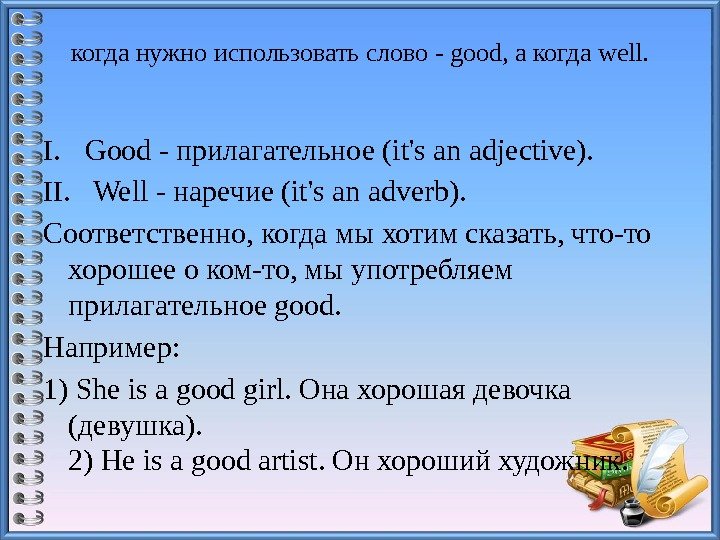 когда нужно использовать слово - good, а когда well.

I. Good - прилагательное (it's an adjective).
II. Well - наречие (it's an adverb).
Соответственно, когда мы хотим сказать, что-то хорошее о ком-то, мы употребляем прилагательное good.
Например:
1) She is a good girl. Она хорошая девочка (девушка).
2) He is a good artist. Он хороший художник.